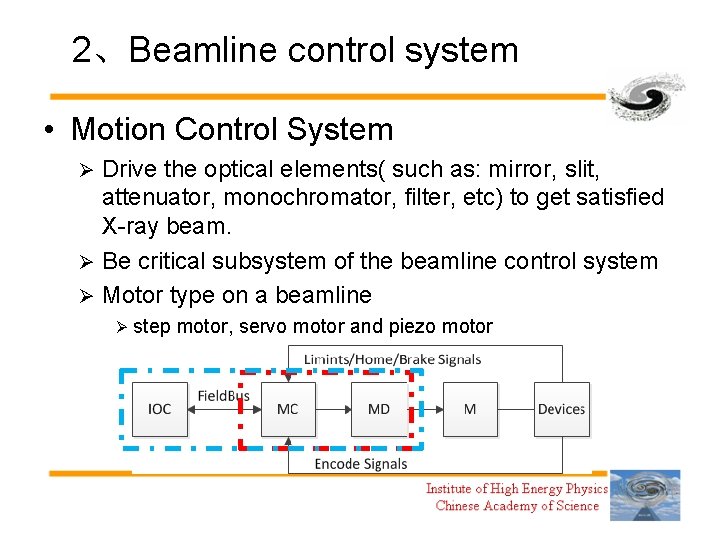 2、Beamline control system

• Motion Control System

➢ Drive the optical elements( such as: mirror, slit, attenuator, monochromator, filter, etc) to get satisfied X-ray beam.

➢ Be critical subsystem of the beamline control system

➢ Motor type on a beamline

➢ step motor, servo motor and piezo motor

Limints/Home/Brake Signals

IOC

FieldBus

MC

MD

M

Devices

Encode Signals

Institute of High Energy Physics
Chinese Academy of Science